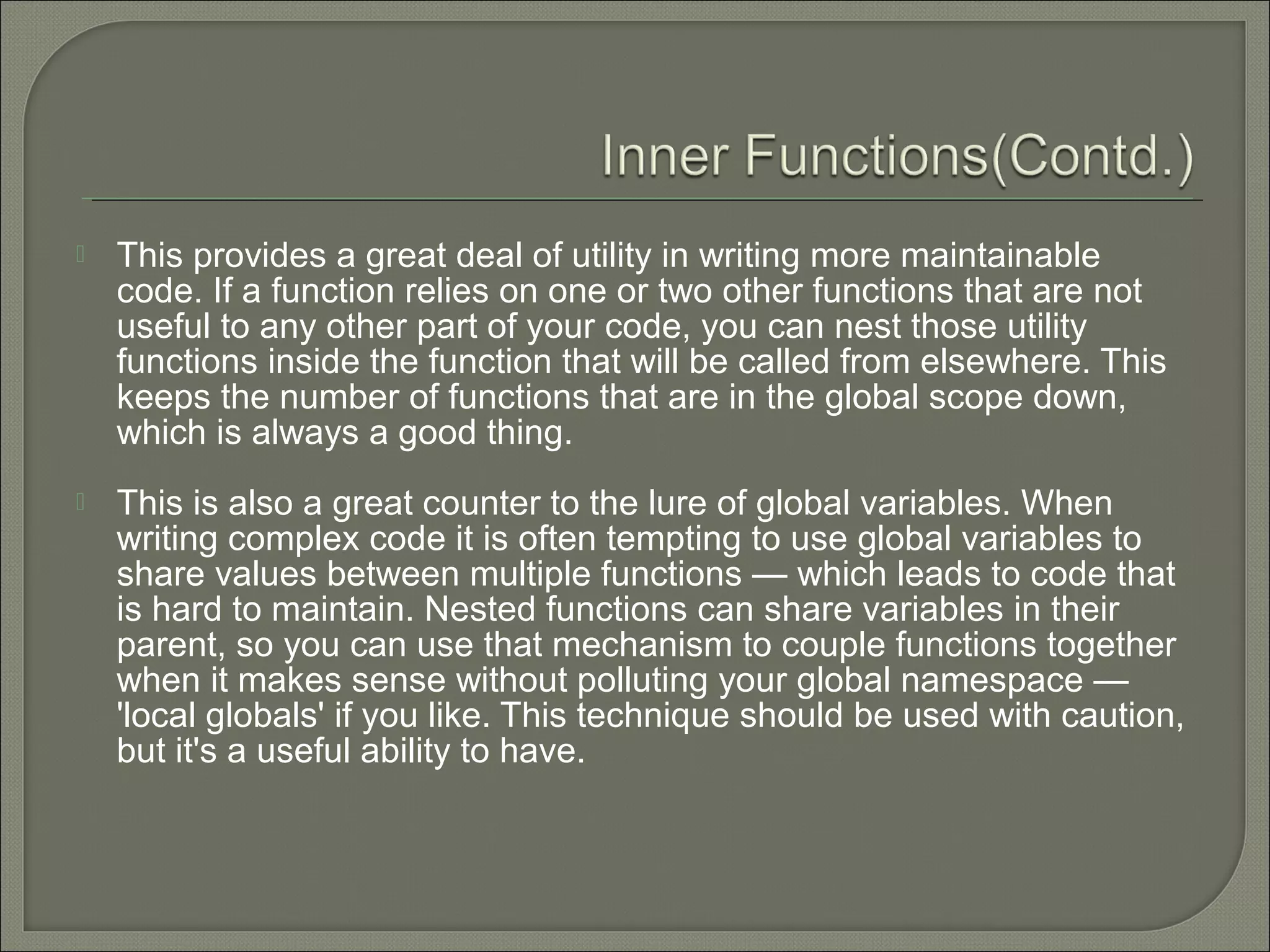 Inner Functions(Contd.)

This provides a great deal of utility in writing more maintainable code. If a function relies on one or two other functions that are not useful to any other part of your code, you can nest those utility functions inside the function that will be called from elsewhere. This keeps the number of functions that are in the global scope down, which is always a good thing.

This is also a great counter to the lure of global variables. When writing complex code it is often tempting to use global variables to share values between multiple functions — which leads to code that is hard to maintain. Nested functions can share variables in their parent, so you can use that mechanism to couple functions together when it makes sense without polluting your global namespace — 'local globals' if you like. This technique should be used with caution, but it's a useful ability to have.